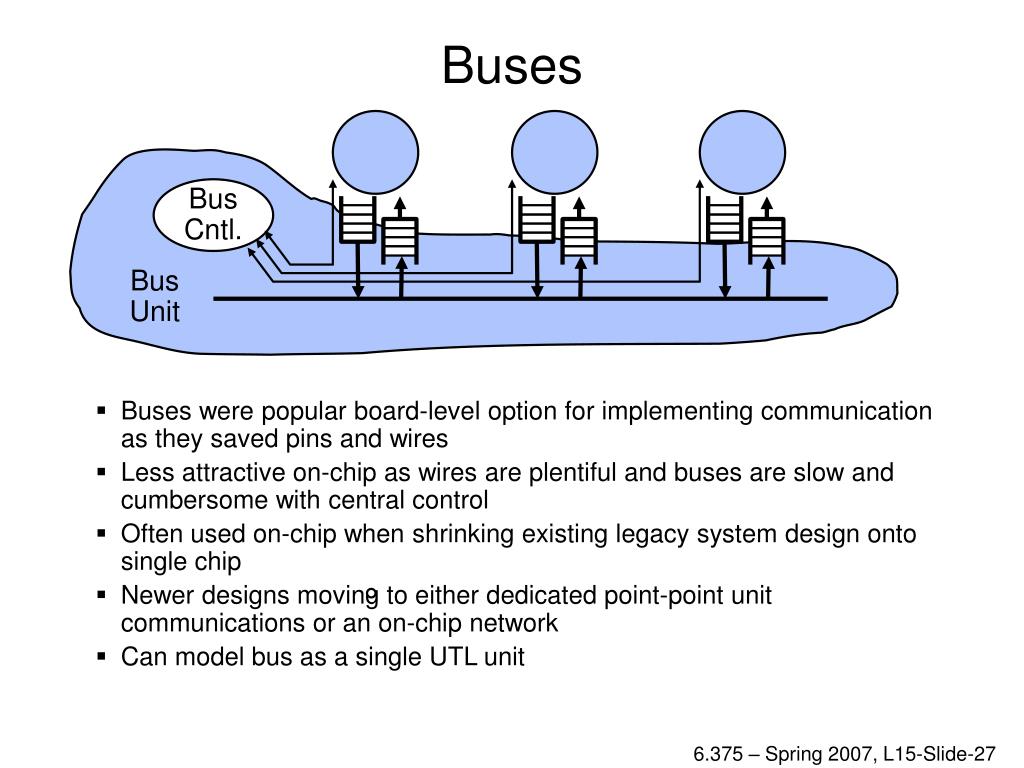 Buses

Bus Cntl.

Bus Unit

▪ Buses were popular board-level option for implementing communication as they saved pins and wires

▪ Less attractive on-chip as wires are plentiful and buses are slow and cumbersome with central control

▪ Often used on-chip when shrinking existing legacy system design onto single chip

▪ Newer designs moving to either dedicated point-point unit communications or an on-chip network

▪ Can model bus as a single UTL unit

6.375 – Spring 2007, L15-Slide-27